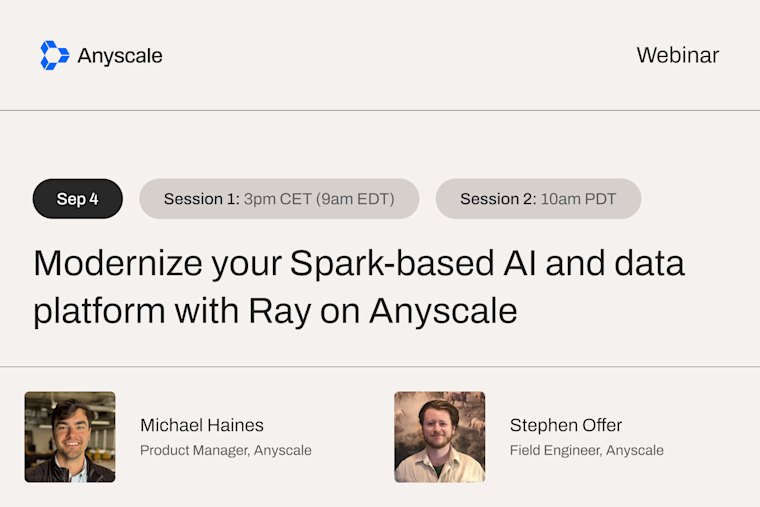 Anyscale

Webinar

Sep 4

Session 1: 3pm CET (9am EDT)

Session 2: 10am PDT

Modernize your Spark-based AI and data platform with Ray on Anyscale

Michael Haines
Product Manager, Anyscale

Stephen Offer
Field Engineer, Anyscale